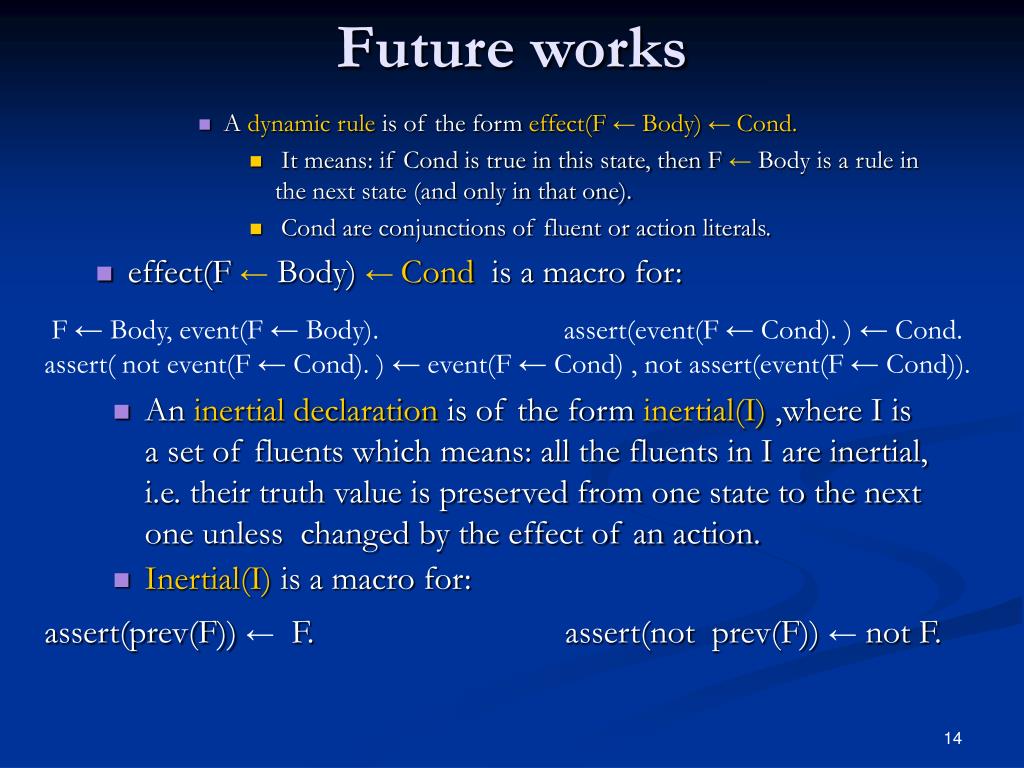 Future works

A dynamic rule is of the form effect(F ← Body) ← Cond.

It means: if Cond is true in this state, then F ← Body is a rule in the next state (and only in that one).

Cond are conjunctions of fluent or action literals.

effect(F ← Body) ← Cond is a macro for:

F ← Body, event(F ← Body). assert(event(F ← Cond). ) ← Cond.
assert( not event(F ← Cond). ) ← event(F ← Cond) , not assert(event(F ← Cond)).

An inertial declaration is of the form inertial(I) ,where I is a set of fluents which means: all the fluents in I are inertial, i.e. their truth value is preserved from one state to the next one unless changed by the effect of an action.

Inertial(I) is a macro for:

assert(prev(F)) ← F. assert(not prev(F)) ← not F.

14